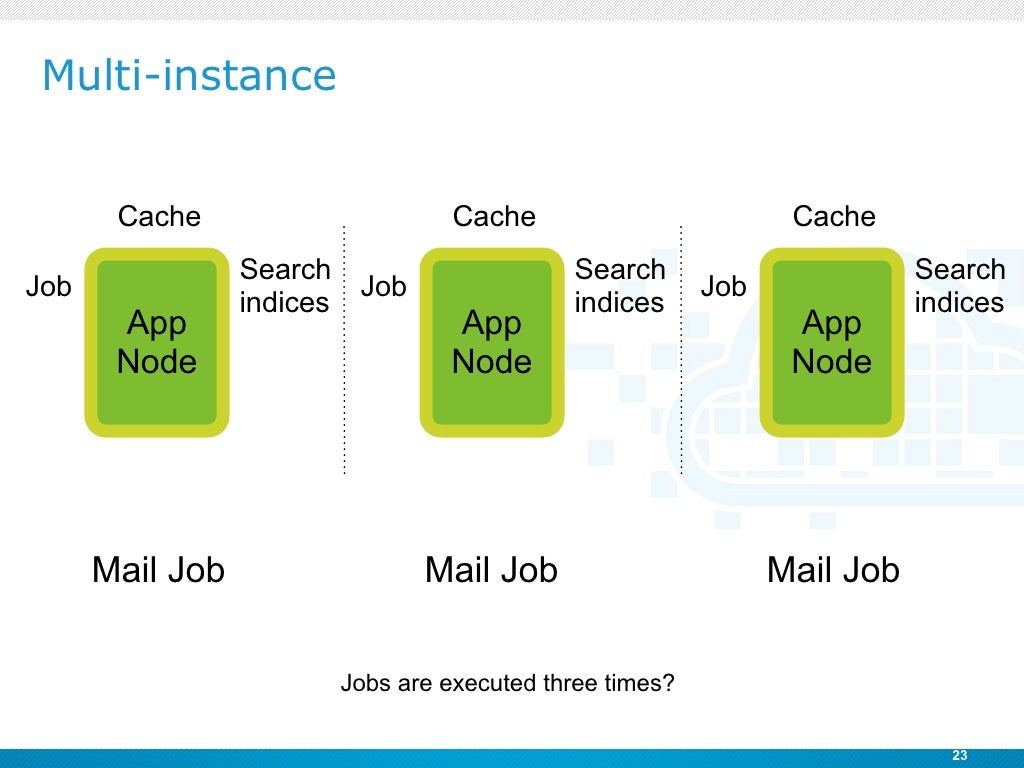 Multi-instance

Cache

Job

App Node

Search indices

Cache

Job

App Node

Search indices

Cache

Job

App Node

Search indices

Mail Job

Mail Job

Mail Job

Jobs are executed three times?

23